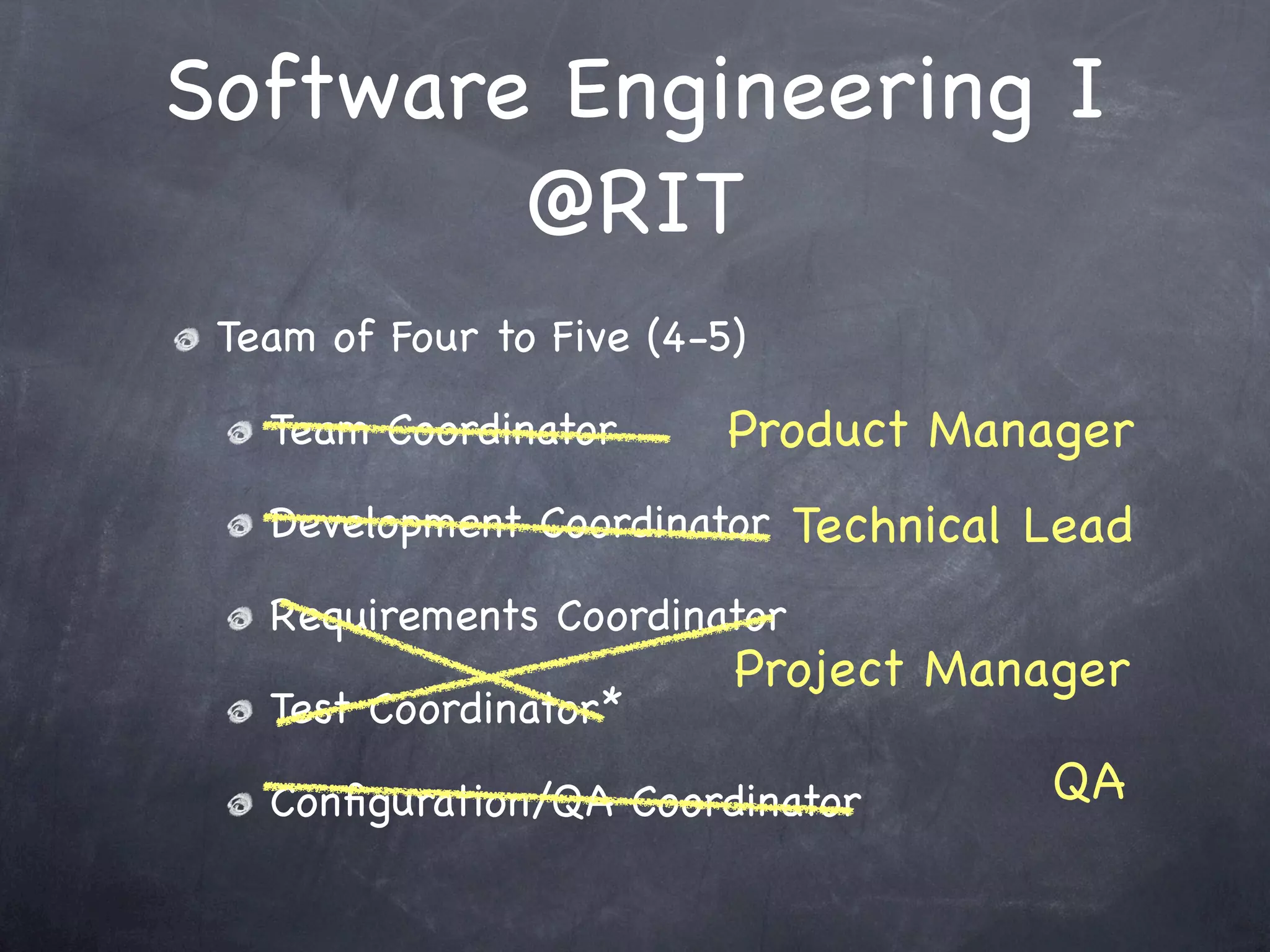 Software Engineering I @RIT

Team of Four to Five (4-5)

Team Coordinator Product Manager

Development Coordinator Technical Lead

Requirements Coordinator

Project Manager

Test Coordinator*

Configuration/QA Coordinator QA